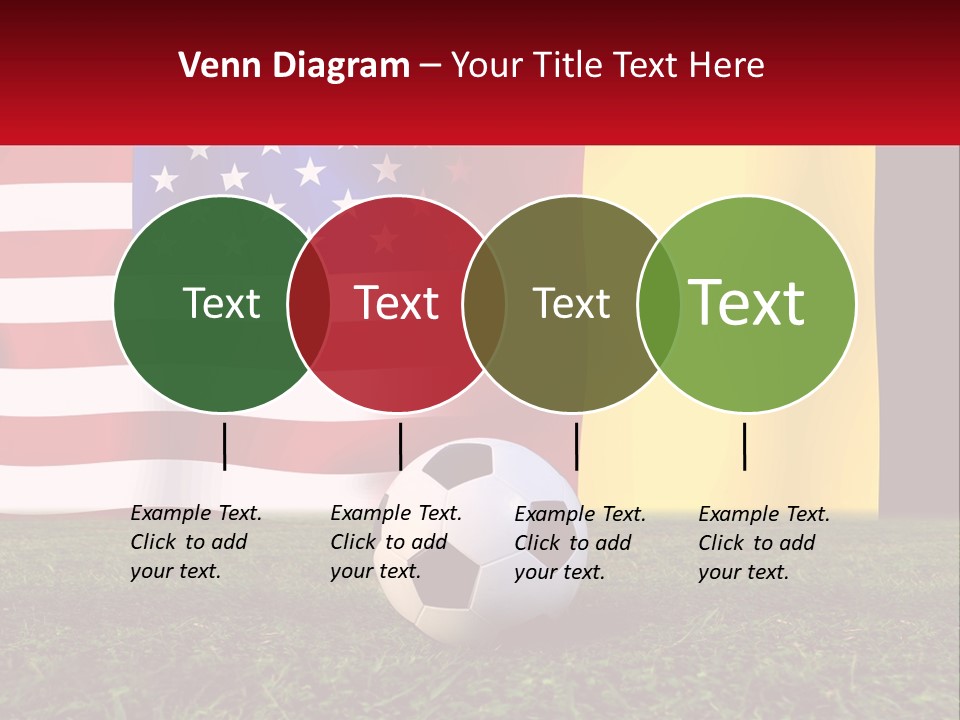 Venn Diagram – Your Title Text Here

Text

Text

Text

Text

Example Text. Click to add your text.

Example Text. Click to add your text.

Example Text. Click to add your text.

Example Text. Click to add your text.